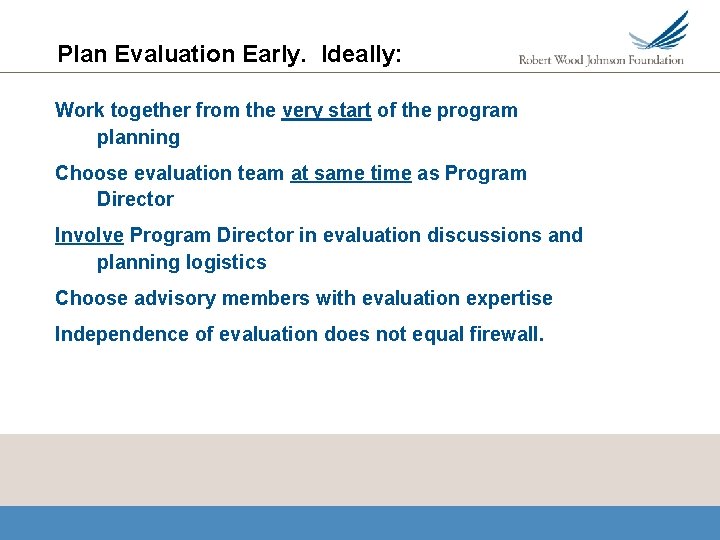 Plan Evaluation Early. Ideally:

Robert Wood Johnson Foundation

Work together from the very start of the program planning

Choose evaluation team at same time as Program Director

Involve Program Director in evaluation discussions and planning logistics

Choose advisory members with evaluation expertise

Independence of evaluation does not equal firewall.